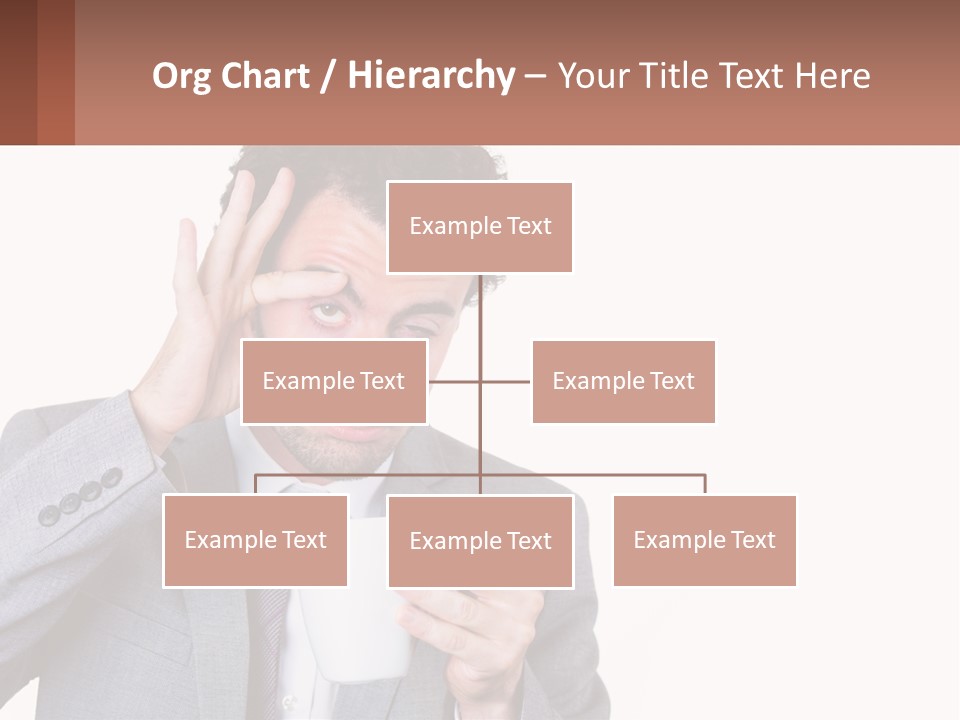 Org Chart / Hierarchy – Your Title Text Here

Example Text

Example Text

Example Text

Example Text

Example Text

Example Text